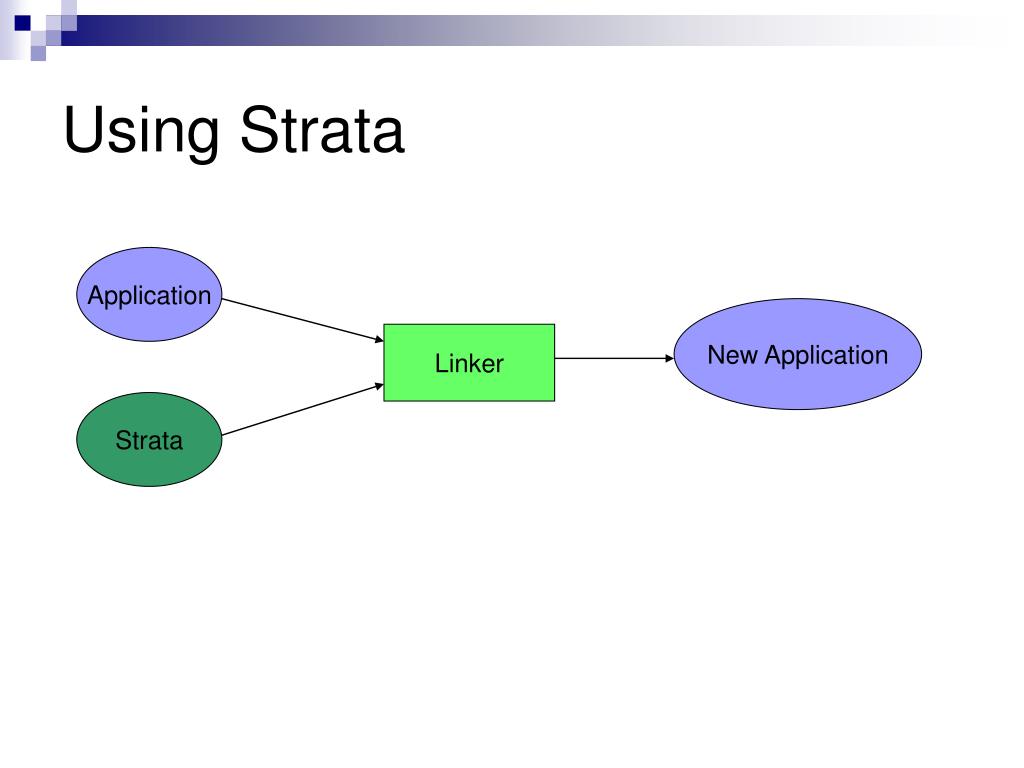 Using Strata

Application

Strata

Linker

New Application